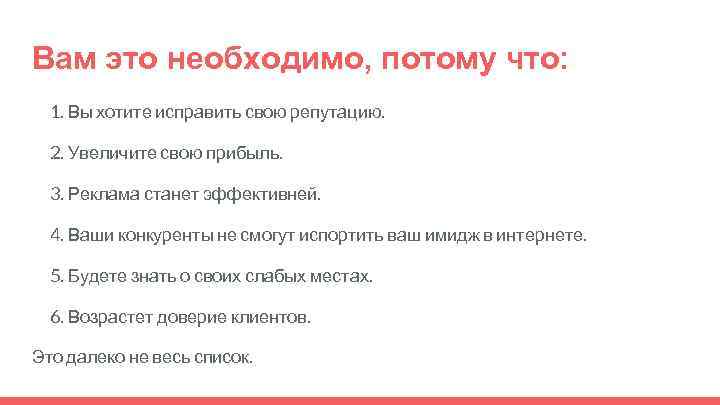 Вам это необходимо, потому что:

1. Вы хотите исправить свою репутацию.

2. Увеличите свою прибыль.

3. Реклама станет эффективней.

4. Ваши конкуренты не смогут испортить ваш имидж в интернете.

5. Будете знать о своих слабых местах.

6. Возрастет доверие клиентов.

Это далеко не весь список.